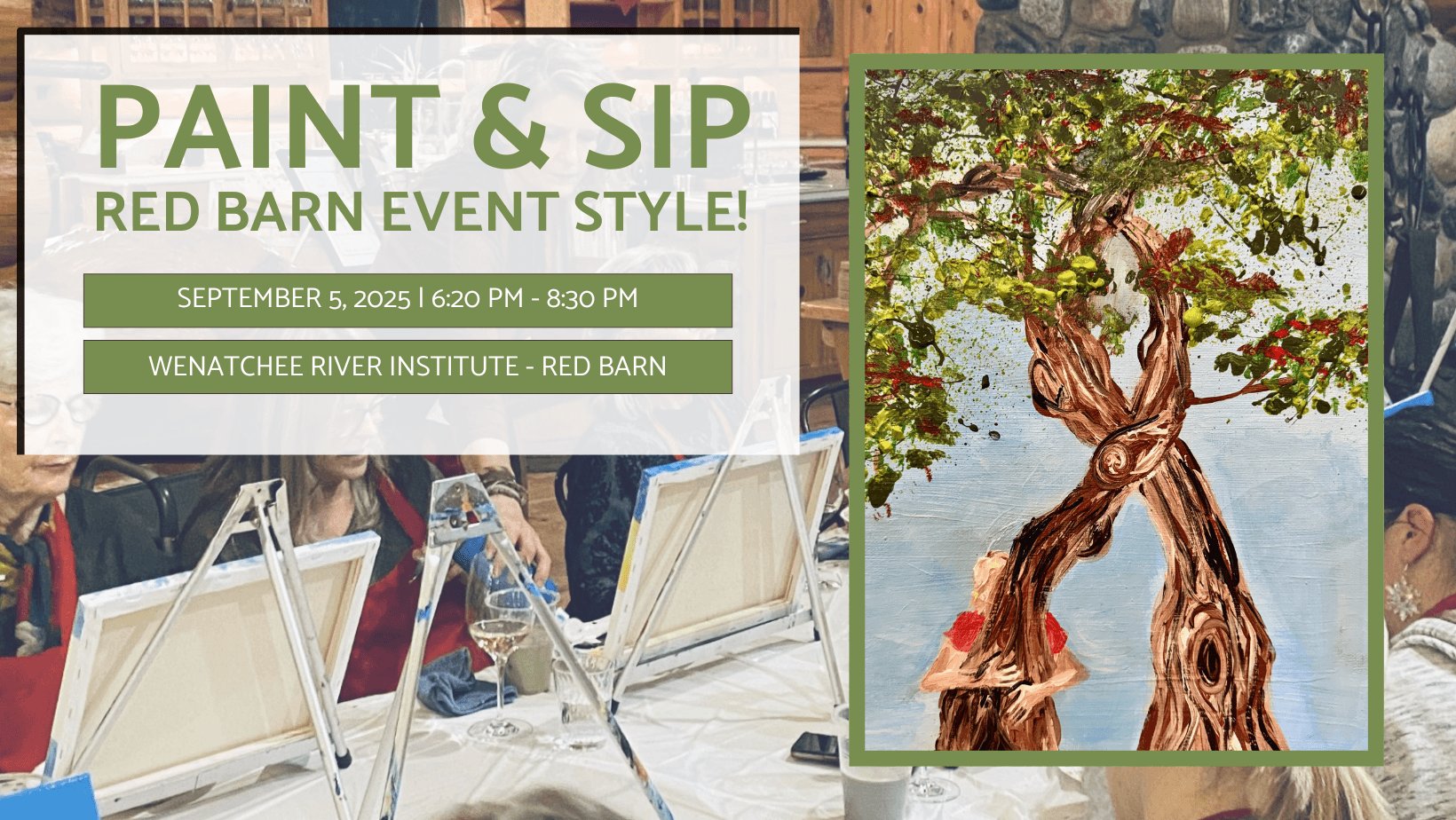 PAINT & SIP
RED BARN EVENT STYLE!

SEPTEMBER 5, 2025 | 6:20 PM - 8:30 PM

WENATCHEE RIVER INSTITUTE - RED BARN